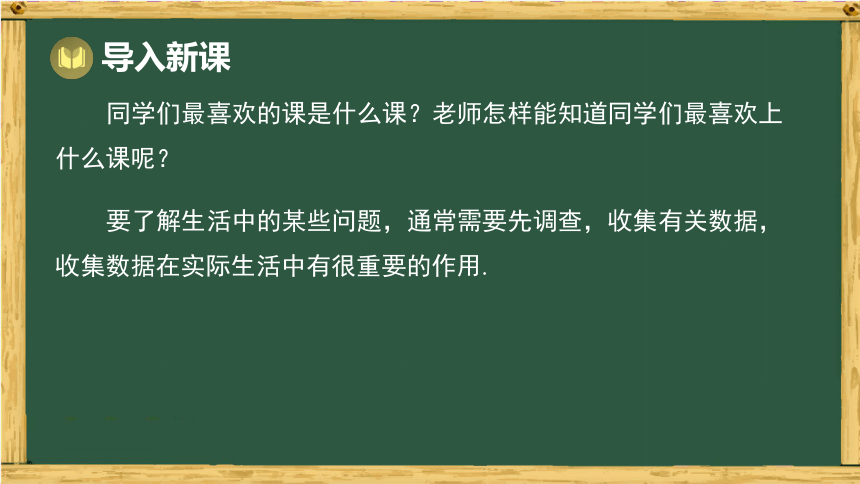 导入新课

同学们最喜欢的课是什么课？老师怎样能知道同学们最喜欢上什么课呢？

要了解生活中的某些问题，通常需要先调查，收集有关数据，收集数据在实际生活中有很重要的作用.